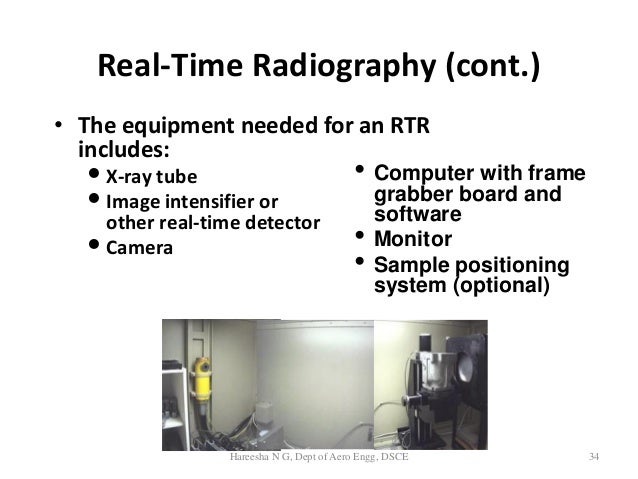 Real-Time Radiography (cont.)

• The equipment needed for an RTR includes:

• X-ray tube
• Image intensifier or other real-time detector
• Camera

• Computer with frame grabber board and software
• Monitor
• Sample positioning system (optional)

Hareesha N G, Dept of Aero Engg, DSCE

34